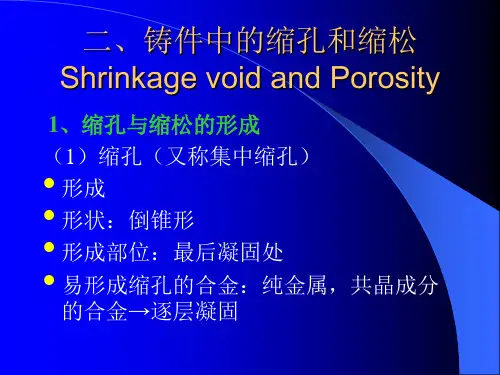 二、铸件中的缩孔和缩松
Shrinkage void and Porosity

1、缩孔与缩松的形成

（1）缩孔（又称集中缩孔）

- 形成
- 形状：倒锥形
- 形成部位：最后凝固处
- 易形成缩孔的合金：纯金属，共晶成分的合金→逐层凝固